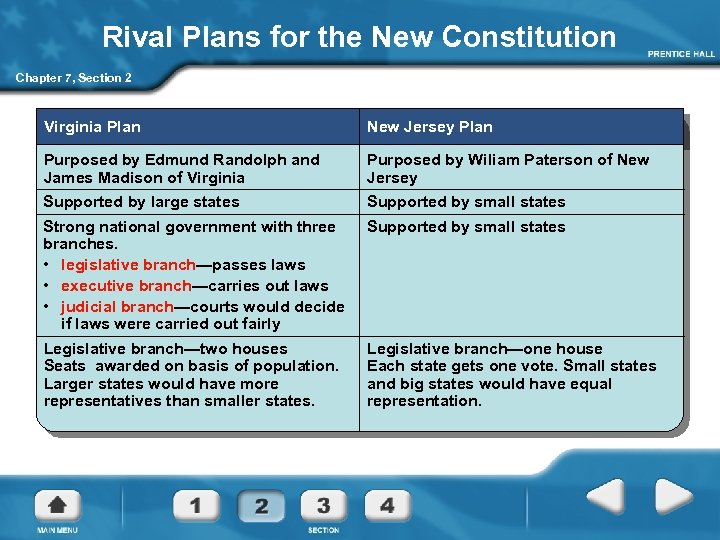 Rival Plans for the New Constitution

PRENTICE HALL

Chapter 7, Section 2

| Virginia Plan | New Jersey Plan |
|---|---|
| Purposed by Edmund Randolph and James Madison of Virginia | Purposed by Wiliam Paterson of New Jersey |
| Supported by large states | Supported by small states |
| Strong national government with three branches. • legislative branch—passes laws • executive branch—carries out laws • judicial branch—courts would decide if laws were carried out fairly | Supported by small states |
| Legislative branch—two houses Seats awarded on basis of population. Larger states would have more representatives than smaller states. | Legislative branch—one house Each state gets one vote. Small states and big states would have equal representation. |

MAIN MENU

1 2 3 4

SECTION